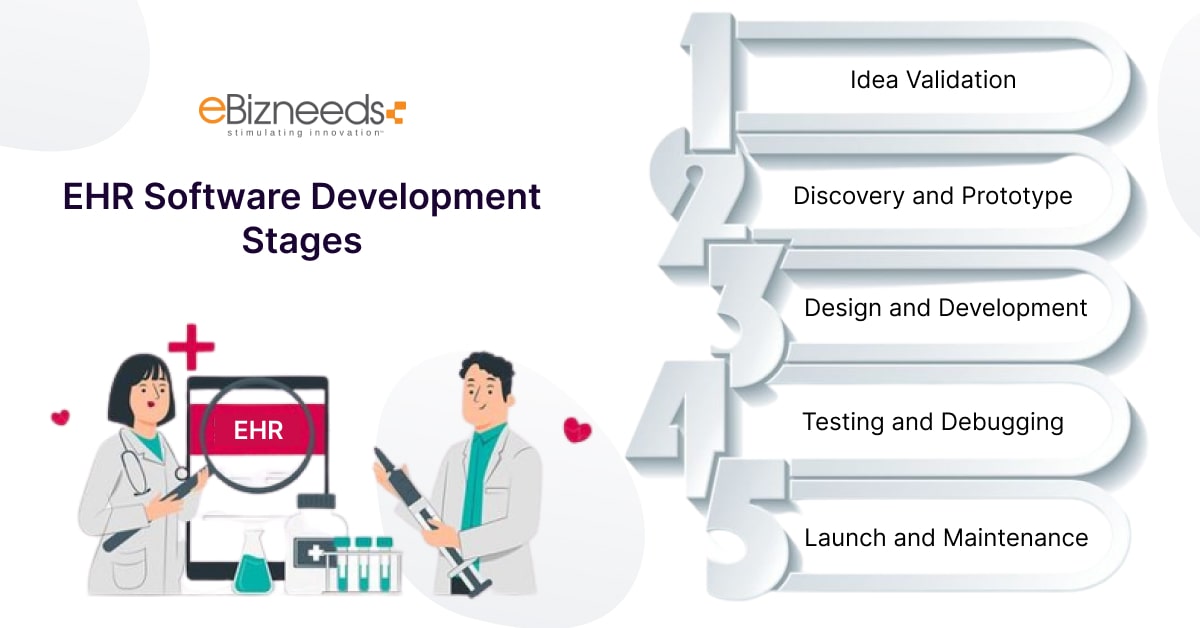 eBizneeds
stimulating innovation™

EHR Software Development Stages

EHR

1 Idea Validation

2 Discovery and Prototype

3 Design and Development

4 Testing and Debugging

5 Launch and Maintenance